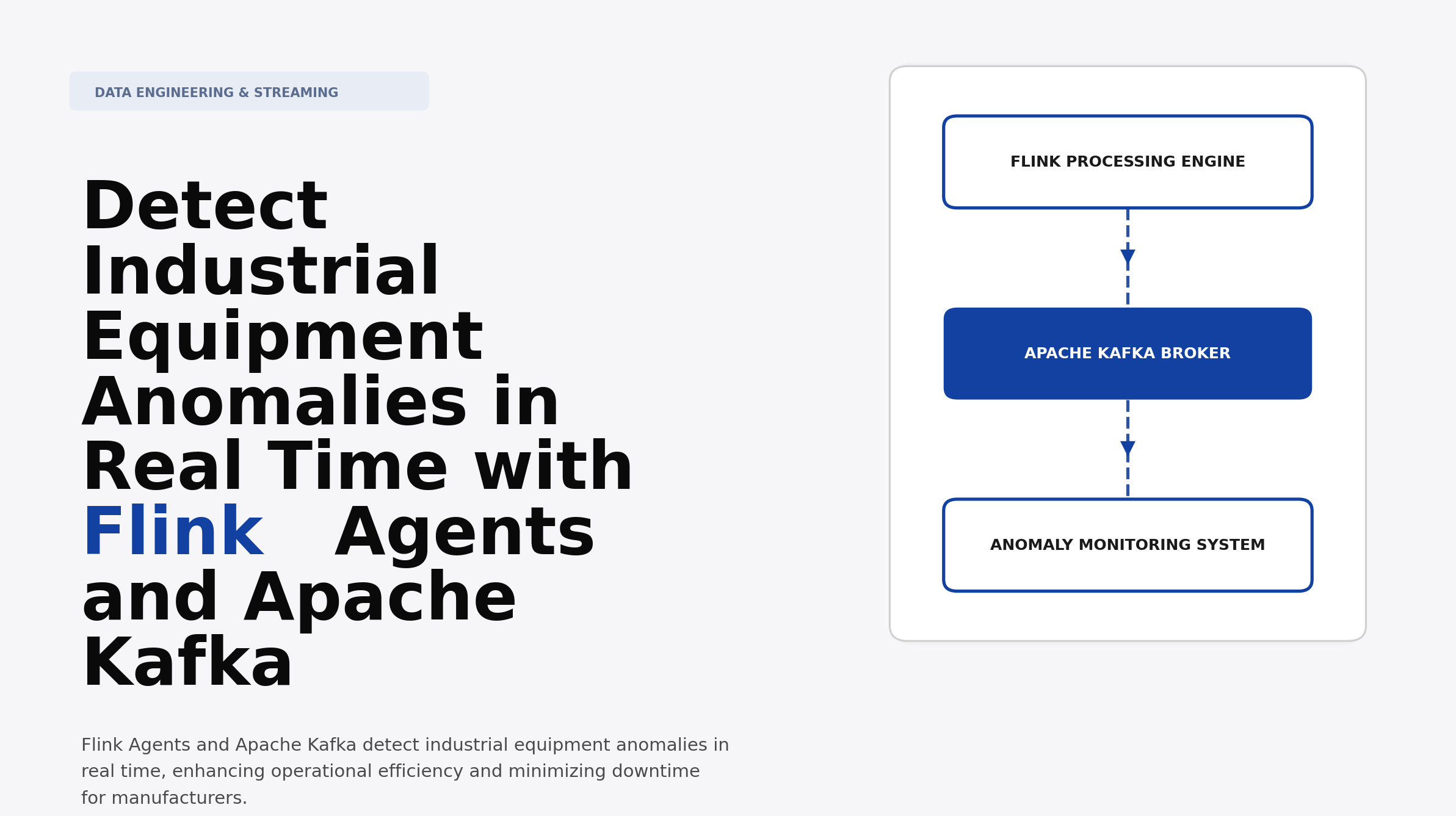 DATA ENGINEERING & STREAMING

Detect Industrial Equipment Anomalies in Real Time with Flink Agents and Apache Kafka

Flink Agents and Apache Kafka detect industrial equipment anomalies in real time, enhancing operational efficiency and minimizing downtime for manufacturers.

FLINK PROCESSING ENGINE

APACHE KAFKA BROKER

ANOMALY MONITORING SYSTEM